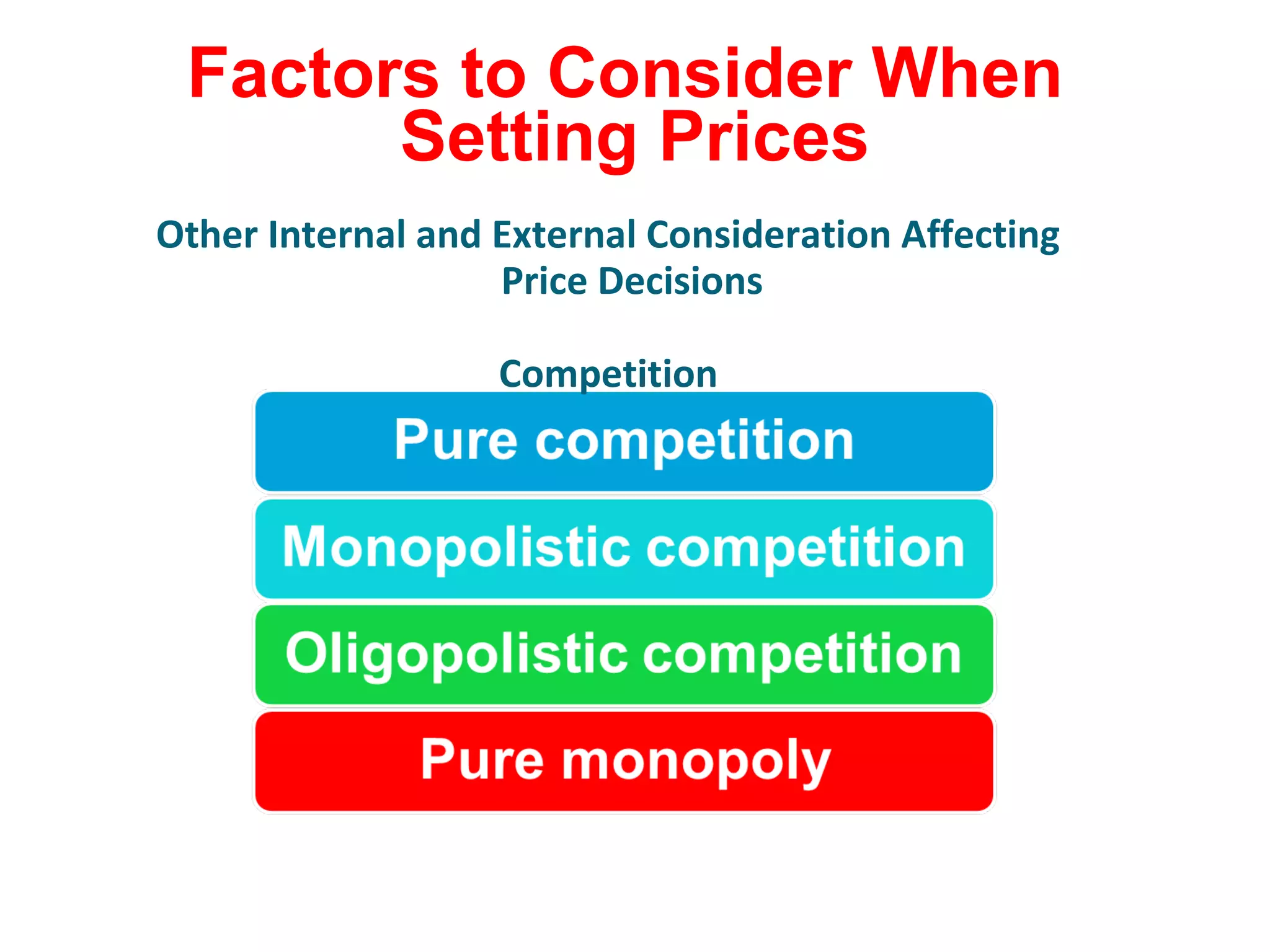 Factors to Consider When Setting Prices

Other Internal and External Consideration Affecting Price Decisions

Competition

Pure competition

Monopolistic competition

Oligopolistic competition

Pure monopoly